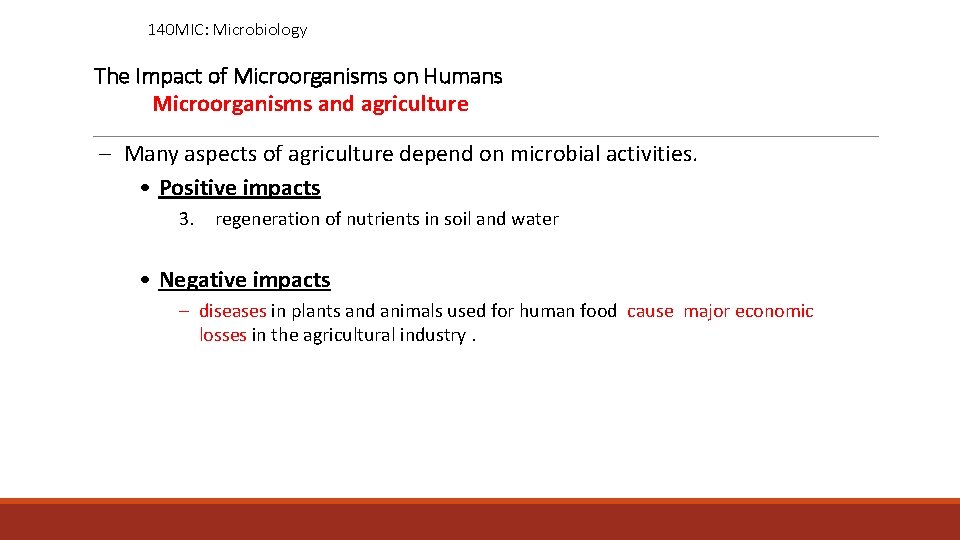 140MIC: Microbiology

The Impact of Microorganisms on Humans
Microorganisms and agriculture

– Many aspects of agriculture depend on microbial activities.
• Positive impacts
3. regeneration of nutrients in soil and water

• Negative impacts
– diseases in plants and animals used for human food cause major economic losses in the agricultural industry .